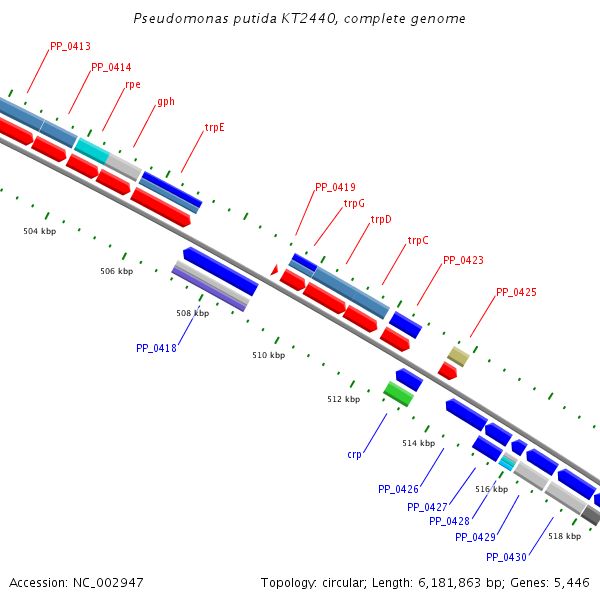 Pseudomonas putida KT2440, complete genome

PP_0413
PP_0414
rpe
gph
trpE
PP_0419
trpG
trpD
trpC
PP_0423
PP_0425
504 kbp
506 kbp
508 kbp
PP_0418
510 kbp
512 kbp
crp
514 kbp
PP_0426
PP_0427
516 kbp
PP_0428
PP_0429
518 kbp
PP_0430

Accession: NC_002947

Topology: circular; Length: 6,181,863 bp; Genes: 5,446